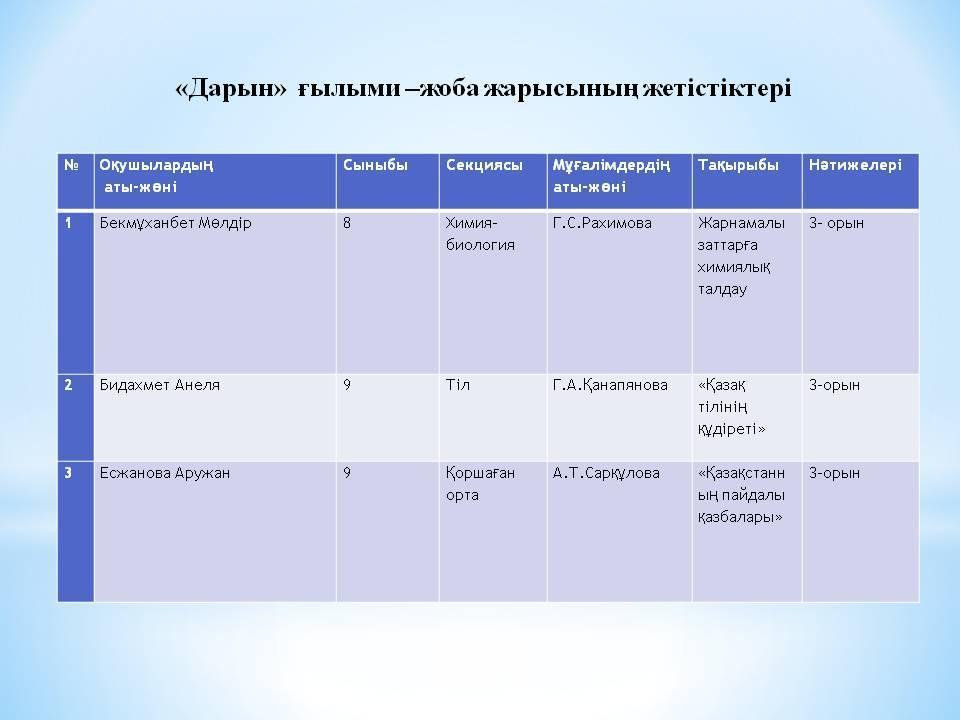 «Дарын» ғылыми –жоба жарысының жетістіктері

| № | Оқушылардың аты-жөні | Сыныбы | Секциясы | Мұғалімдердің аты-жөні | Тақырыбы | Нәтижелері |
|---|---|---|---|---|---|---|
| 1 | Бекмұханбет Мөлдір | 8 | Химия-биология | Г.С.Рахимова | Жарнамалы заттарға химиялық талдау | 3- орын |
| 2 | Бидахмет Анеля | 9 | Тіл | Г.А.Қанапянова | «Қазақ тілінің құдіреті» | 3-орын |
| 3 | Есжанова Аружан | 9 | Қоршаған орта | А.Т.Сарқұлова | «Қазақстанның пайдалы қазбалары» | 3-орын |